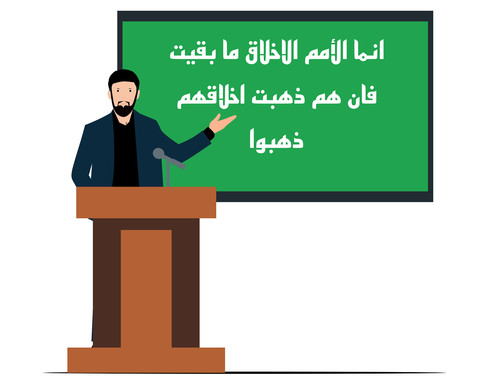 انما الأمم الاخلاق ما بقيت
فان هم ذهبت اخلاقهم
ذهبوا